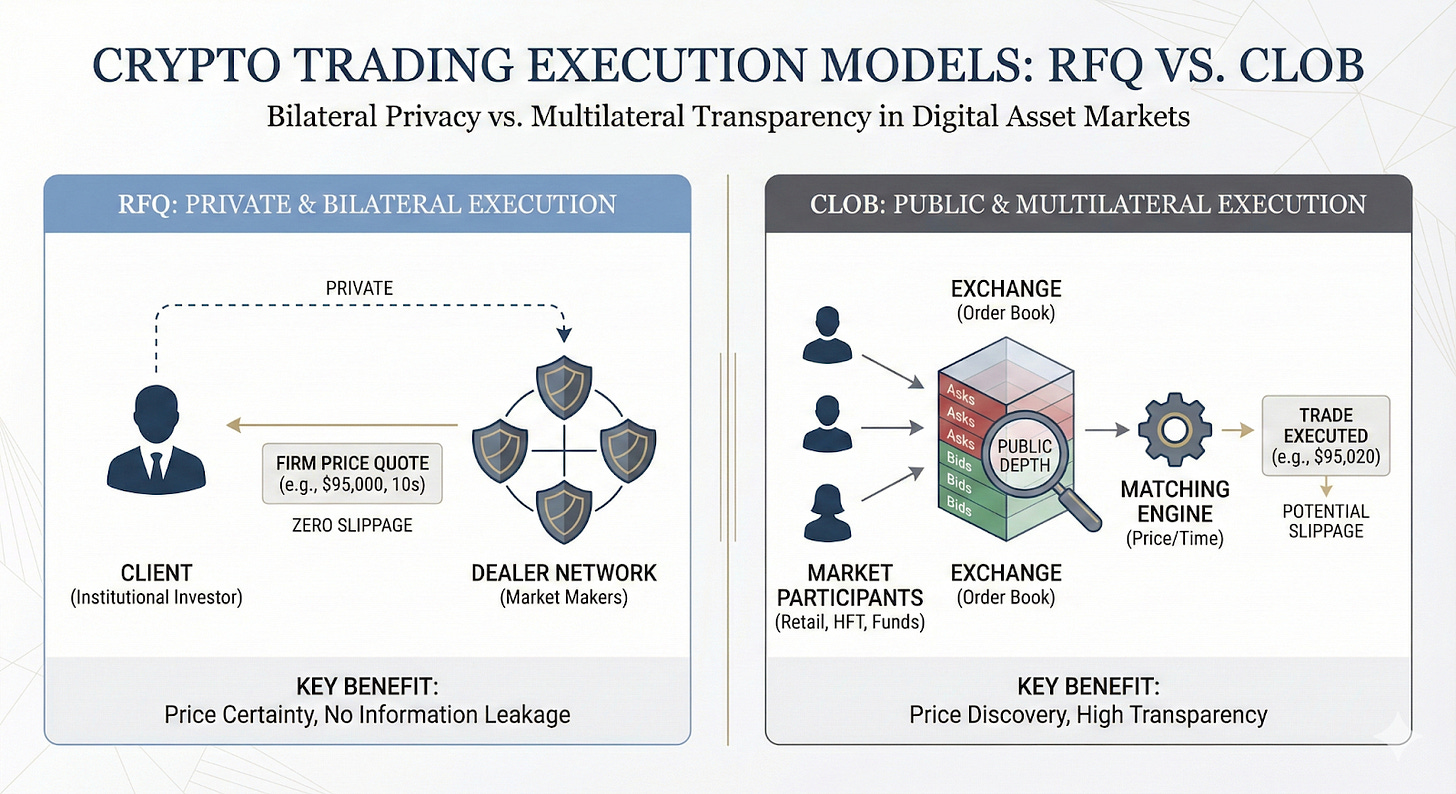 CRYPTO TRADING EXECUTION MODELS: RFQ VS. CLOB
Bilateral Privacy vs. Multilateral Transparency in Digital Asset Markets

RFQ: PRIVATE & BILATERAL EXECUTION

PRIVATE

FIRM PRICE QUOTE
(e.g., $95,000, 10s)

ZERO SLIPPAGE

CLIENT
(Institutional Investor)

DEALER NETWORK
(Market Makers)

KEY BENEFIT:
Price Certainty, No Information Leakage

CLOB: PUBLIC & MULTILATERAL EXECUTION

EXCHANGE
(Order Book)

Asks
Asks
Asks
Bids
Bids
Bids

PUBLIC DEPTH

MATCHING ENGINE
(Price/Time)

TRADE EXECUTED
(e.g., $95,020)

POTENTIAL SLIPPAGE

MARKET PARTICIPANTS
(Retail, HFT, Funds)

EXCHANGE
(Order Book)

KEY BENEFIT:
Price Discovery, High Transparency